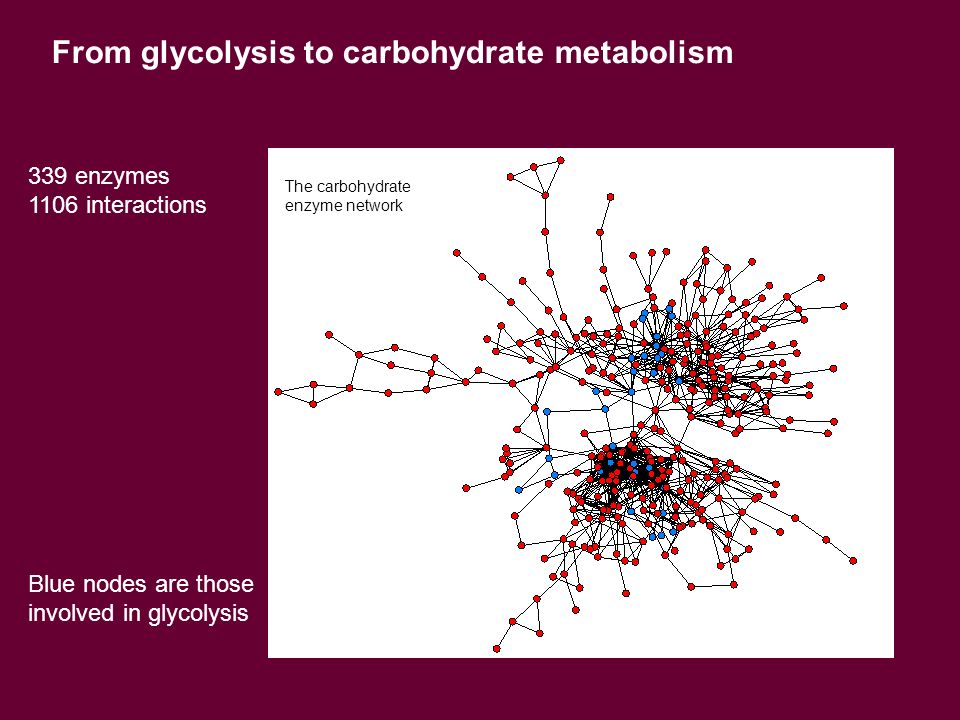 From glycolysis to carbohydrate metabolism

339 enzymes
1106 interactions

The carbohydrate enzyme network

Blue nodes are those involved in glycolysis